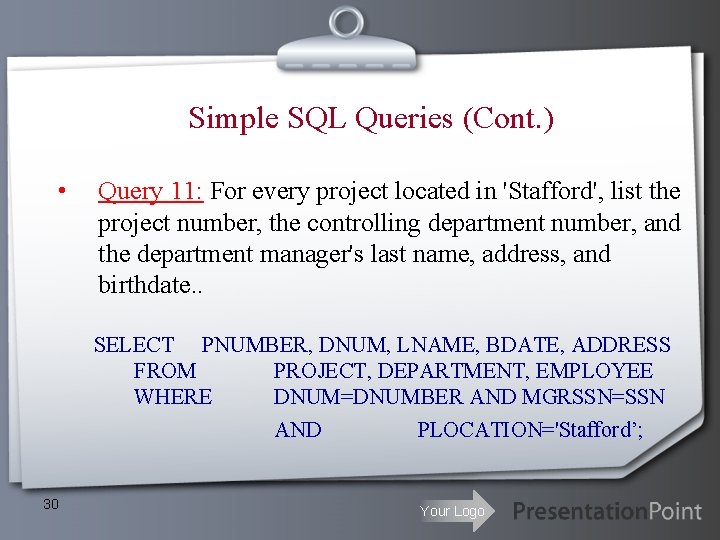 Simple SQL Queries (Cont.)

• Query 11: For every project located in 'Stafford', list the project number, the controlling department number, and the department manager's last name, address, and birthdate..

SELECT PNUMBER, DNUM, LNAME, BDATE, ADDRESS
FROM PROJECT, DEPARTMENT, EMPLOYEE
WHERE DNUM=DNUMBER AND MGRSSN=SSN
AND PLOCATION='Stafford';

30

Your Logo

PresentationPoint